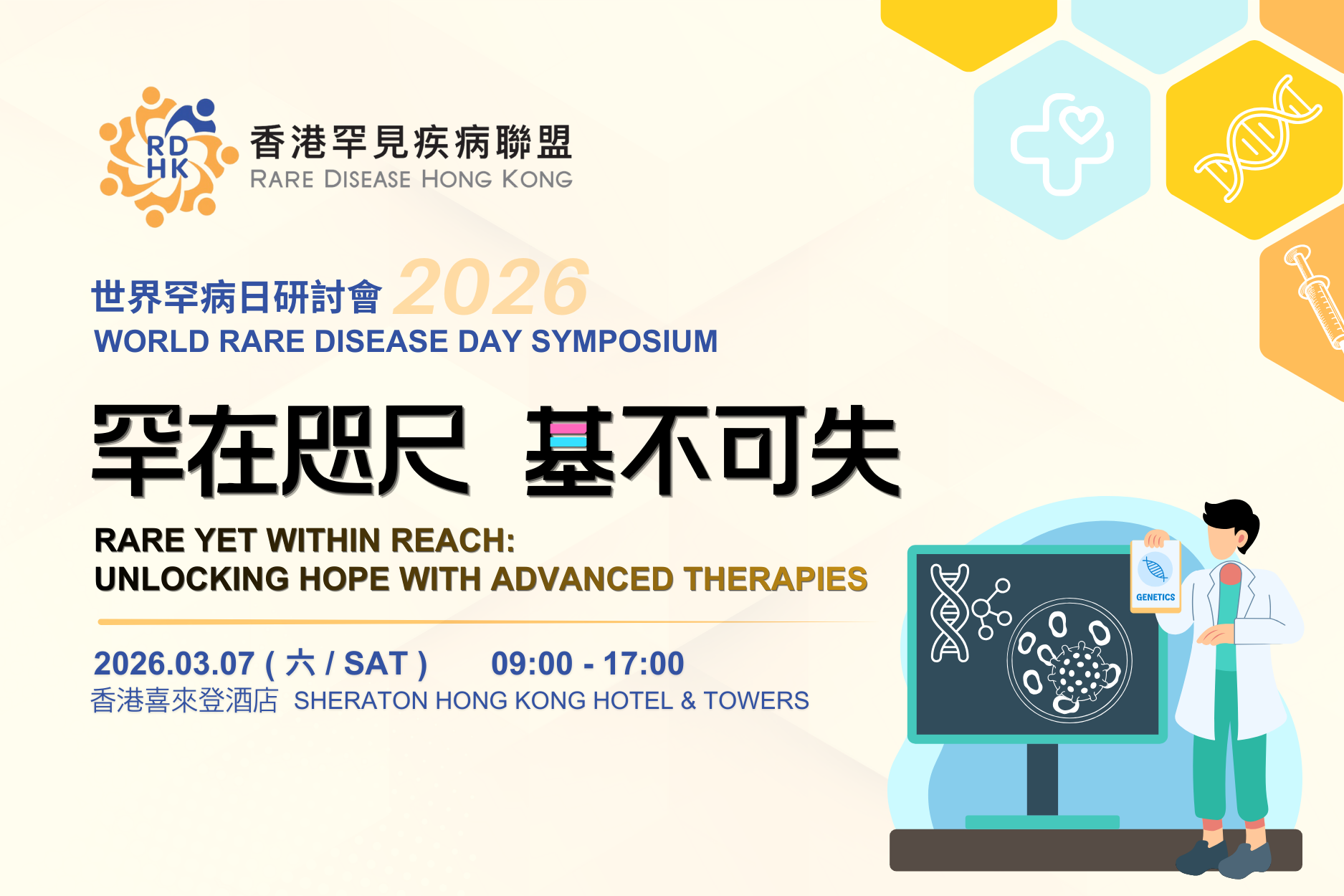 RD HK

香港罕見疾病聯盟
RARE DISEASE HONG KONG

世界罕病日研討會 2026
WORLD RARE DISEASE DAY SYMPOSIUM

罕在咫尺 基不可失

RARE YET WITHIN REACH:
UNLOCKING HOPE WITH ADVANCED THERAPIES

2026.03.07 ( 六 / SAT ) 09:00 - 17:00
香港喜來登酒店 SHERATON HONG KONG HOTEL & TOWERS

GENETICS